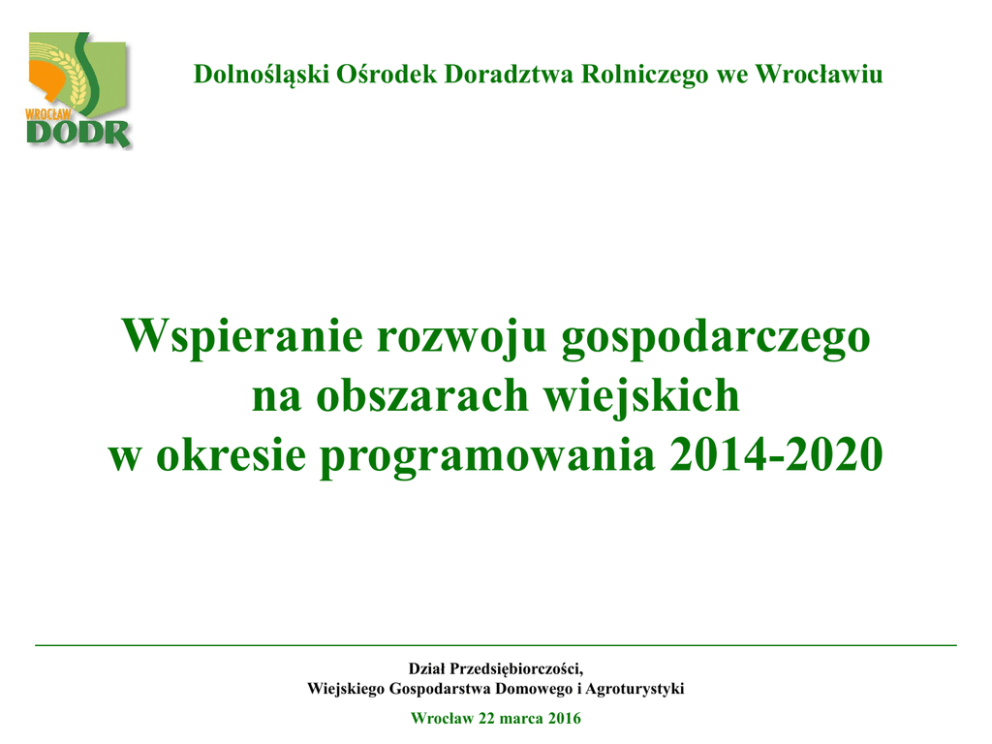 WROCŁAW
DODR

Dolnośląski Ośrodek Doradztwa Rolniczego we Wrocławiu

Wspieranie rozwoju gospodarczego na obszarach wiejskich w okresie programowania 2014-2020

Dział Przedsiębiorczości, Wiejskiego Gospodarstwa Domowego i Agroturystyki

Wrocław 22 marca 2016